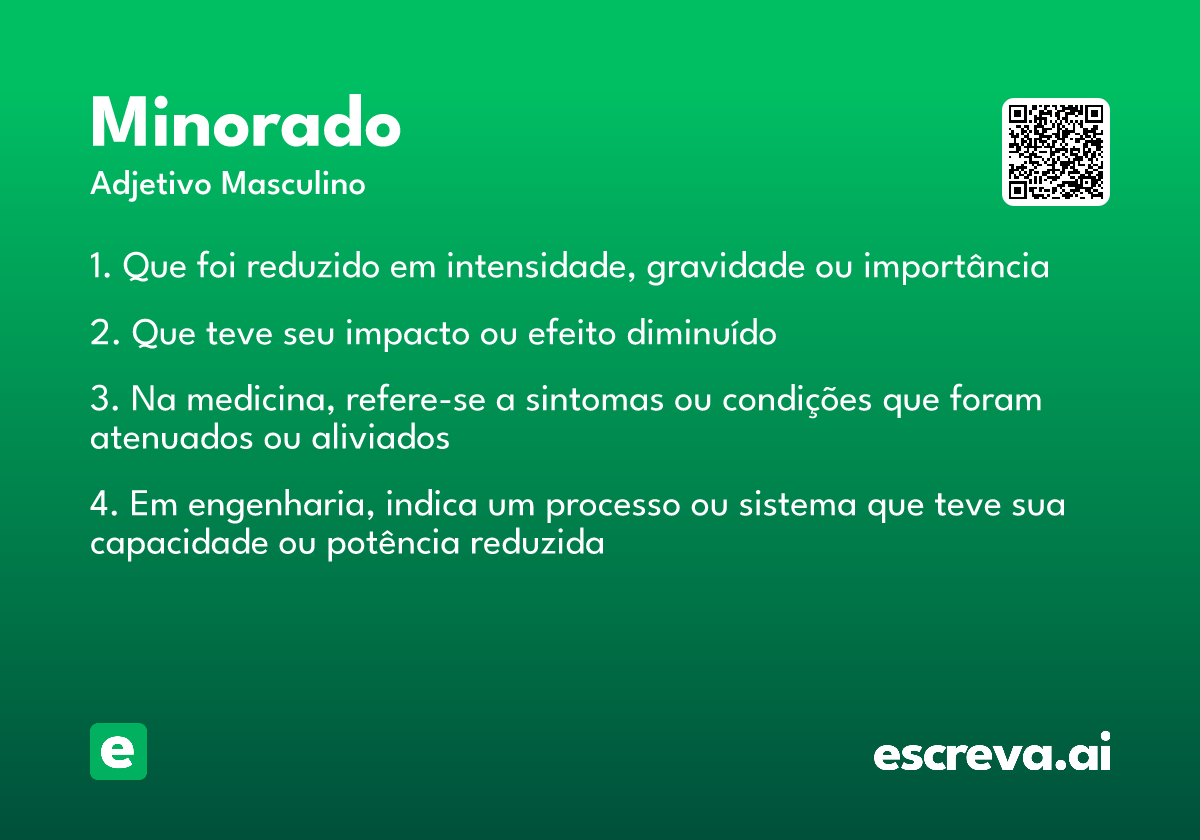 Minorado
Adjetivo Masculino

1. Que foi reduzido em intensidade, gravidade ou importância

2. Que teve seu impacto ou efeito diminuído

3. Na medicina, refere-se a sintomas ou condições que foram atenuados ou aliviados

4. Em engenharia, indica um processo ou sistema que teve sua capacidade ou potência reduzida

e

escreva.ai